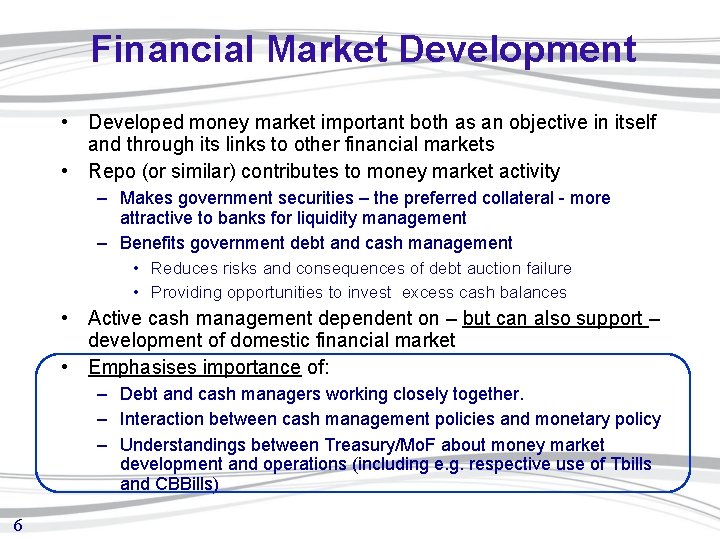 Financial Market Development

• Developed money market important both as an objective in itself and through its links to other financial markets

• Repo (or similar) contributes to money market activity

– Makes government securities – the preferred collateral - more attractive to banks for liquidity management

– Benefits government debt and cash management

• Reduces risks and consequences of debt auction failure

• Providing opportunities to invest excess cash balances

• Active cash management dependent on – but can also support – development of domestic financial market

• Emphasises importance of:

– Debt and cash managers working closely together.

– Interaction between cash management policies and monetary policy

– Understandings between Treasury/MoF about money market development and operations (including e.g. respective use of Tbills and CBBills)

6